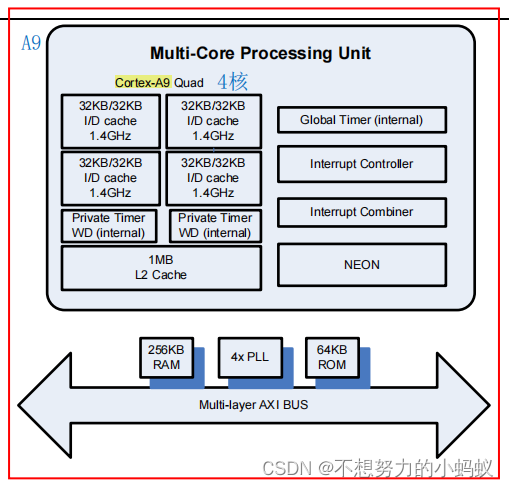 A9

Multi-Core Processing Unit

Cortex-A9 Quad 4核

32KB/32KB I/D cache 1.4GHz

32KB/32KB I/D cache 1.4GHz

32KB/32KB I/D cache 1.4GHz

32KB/32KB I/D cache 1.4GHz

Private Timer WD (internal)

Private Timer WD (internal)

1MB L2 Cache

Global Timer (internal)

Interrupt Controller

Interrupt Combiner

NEON

256KB RAM

4x PLL

64KB ROM

Multi-layer AXI BUS

CSDN @不想努力的小蚂蚁